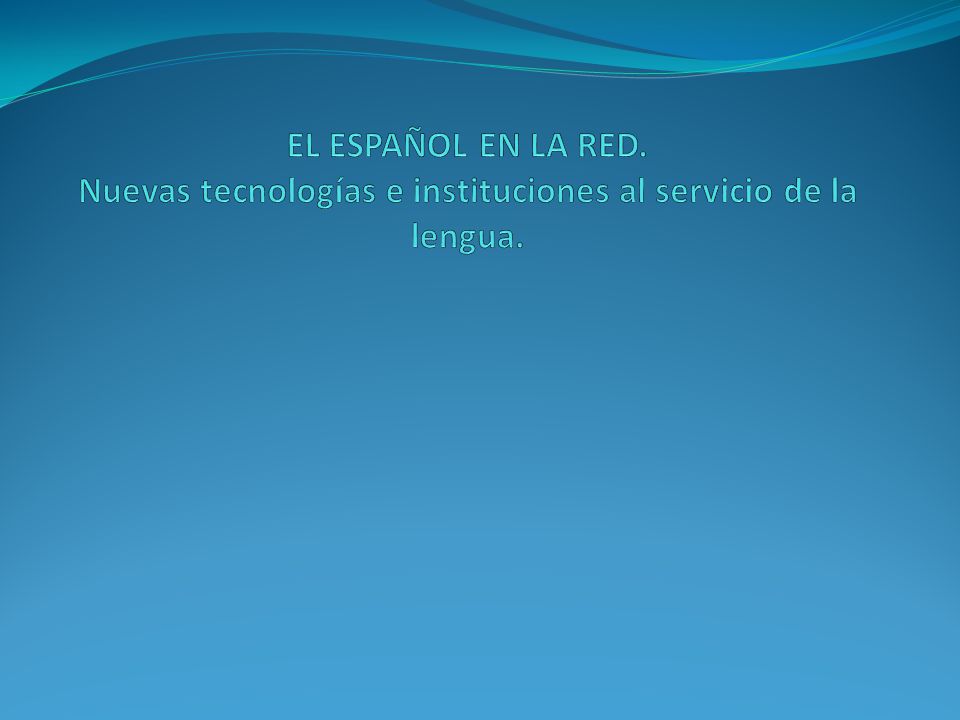 EL ESPAÑOL EN LA RED.
Nuevas tecnologías e instituciones al servicio de la lengua.